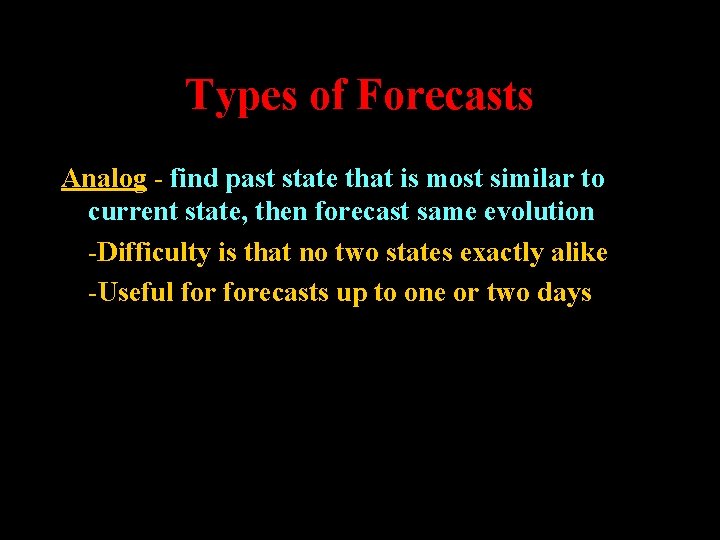 Types of Forecasts

Analog - find past state that is most similar to current state, then forecast same evolution

-Difficulty is that no two states exactly alike

-Useful for forecasts up to one or two days